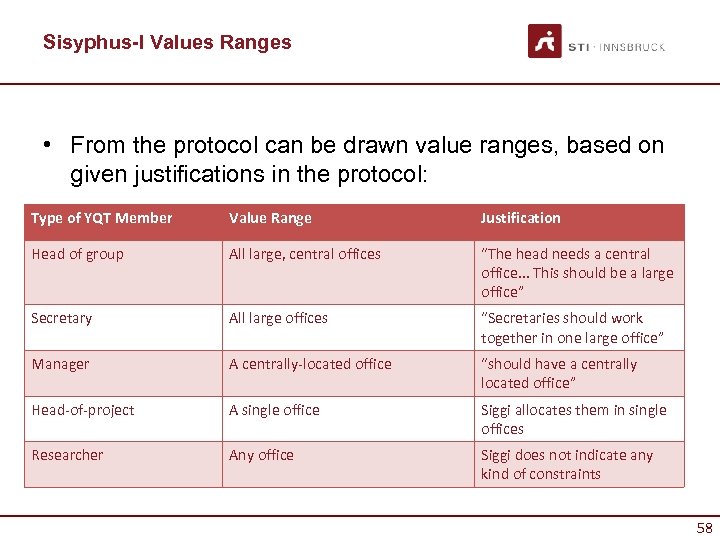 Sisyphus-I Values Ranges

STI · INNSBRUCK

• From the protocol can be drawn value ranges, based on given justifications in the protocol:

| Type of YQT Member | Value Range | Justification |
|---|---|---|
| Head of group | All large, central offices | "The head needs a central office... This should be a large office" |
| Secretary | All large offices | "Secretaries should work together in one large office" |
| Manager | A centrally-located office | "should have a centrally located office" |
| Head-of-project | A single office | Siggi allocates them in single offices |
| Researcher | Any office | Siggi does not indicate any kind of constraints |

58